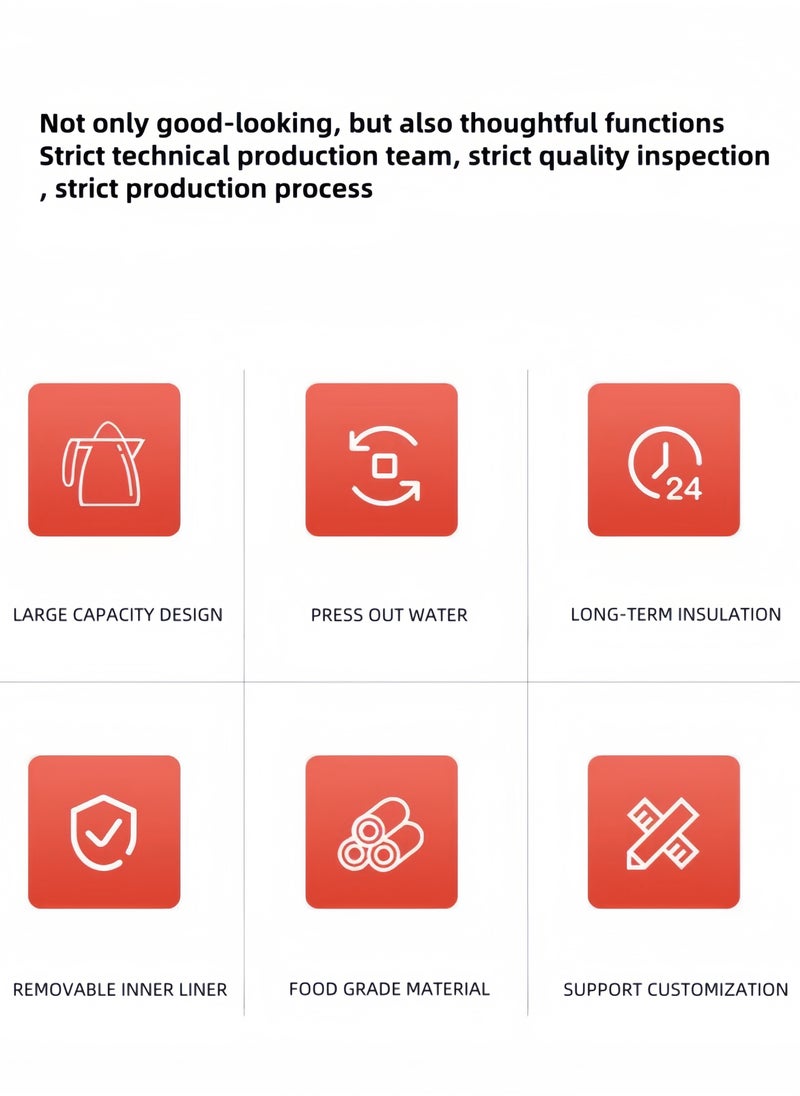 Not only good-looking, but also thoughtful functions
Strict technical production team, strict quality inspection
, strict production process

24

LARGE CAPACITY DESIGN

PRESS OUT WATER

LONG-TERM INSULATION

REMOVABLE INNER LINER

FOOD GRADE MATERIAL

SUPPORT CUSTOMIZATION